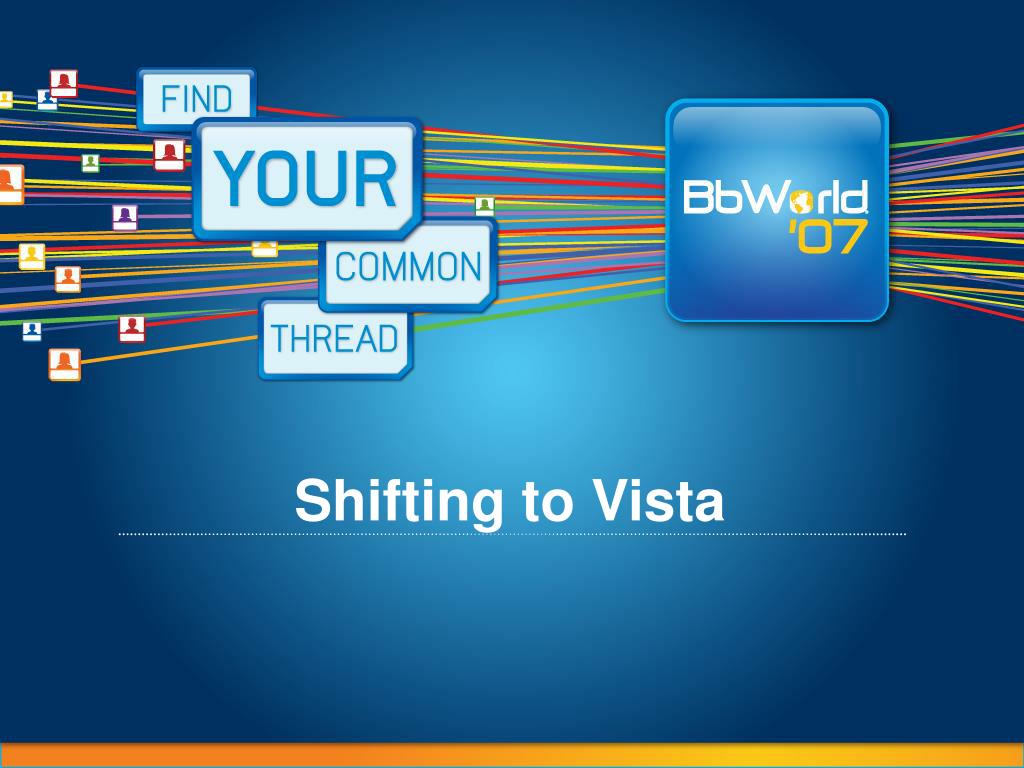 FIND
YOUR
COMMON
THREAD

BbWorld
'07

Shifting to Vista